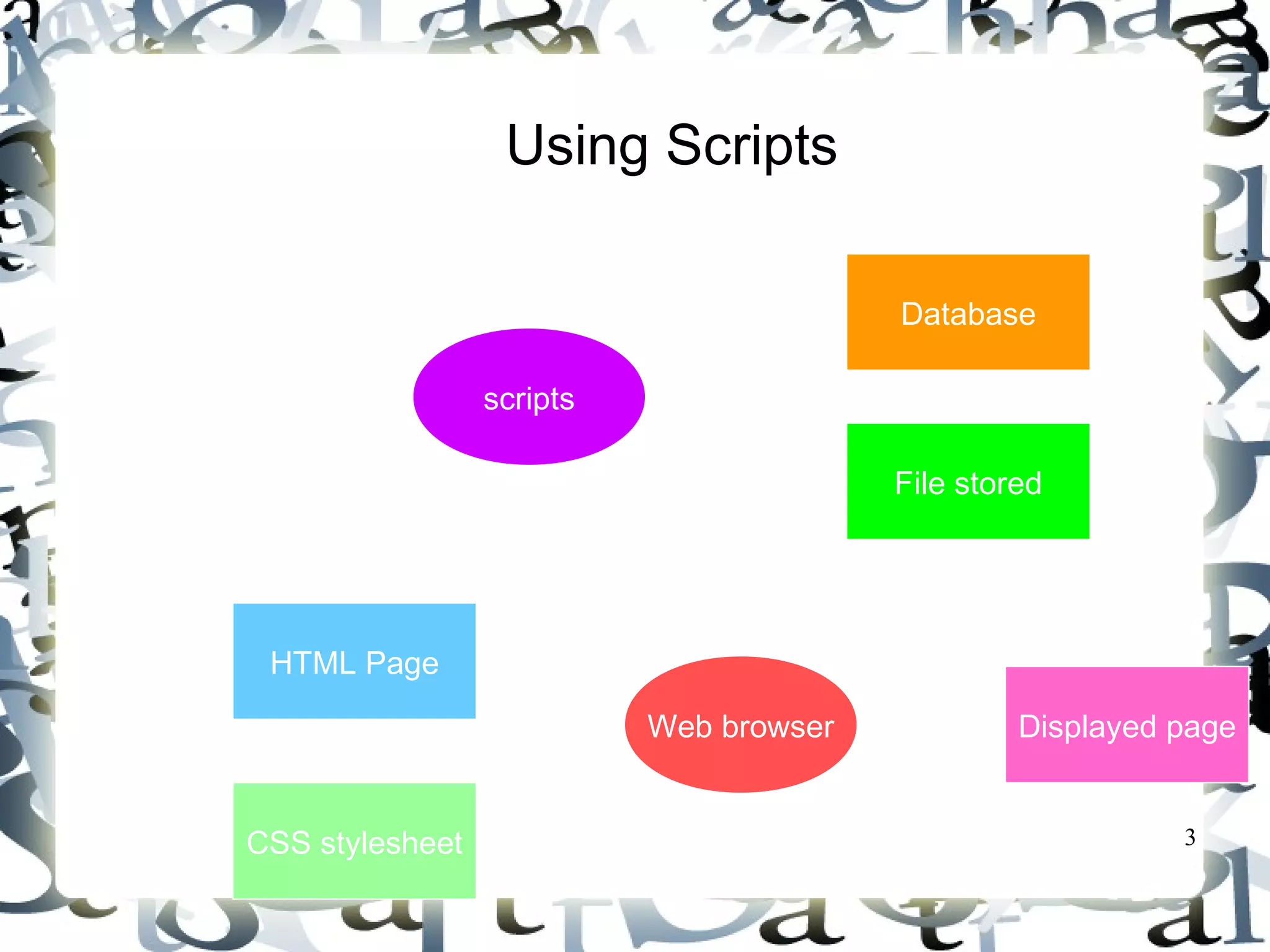 Using Scripts

Database

scripts

File stored

HTML Page

Web browser

Displayed page

CSS stylesheet

3